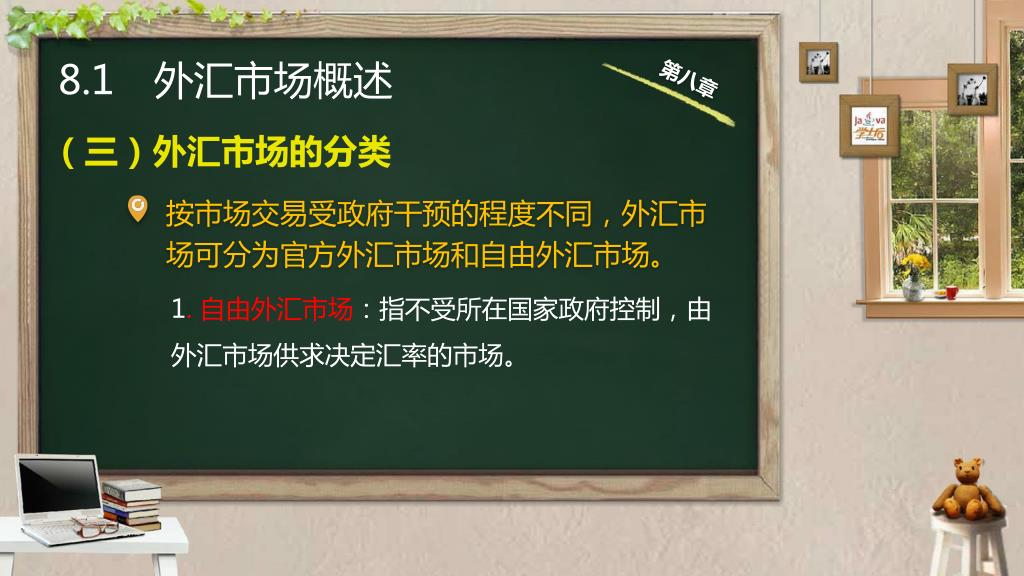 8.1 外汇市场概述

第八章

（三）外汇市场的分类

按市场交易受政府干预的程度不同，外汇市场可分为官方外汇市场和自由外汇市场。

1. 自由外汇市场：指不受所在国家政府控制，由外汇市场供求决定汇率的市场。

java
学士后